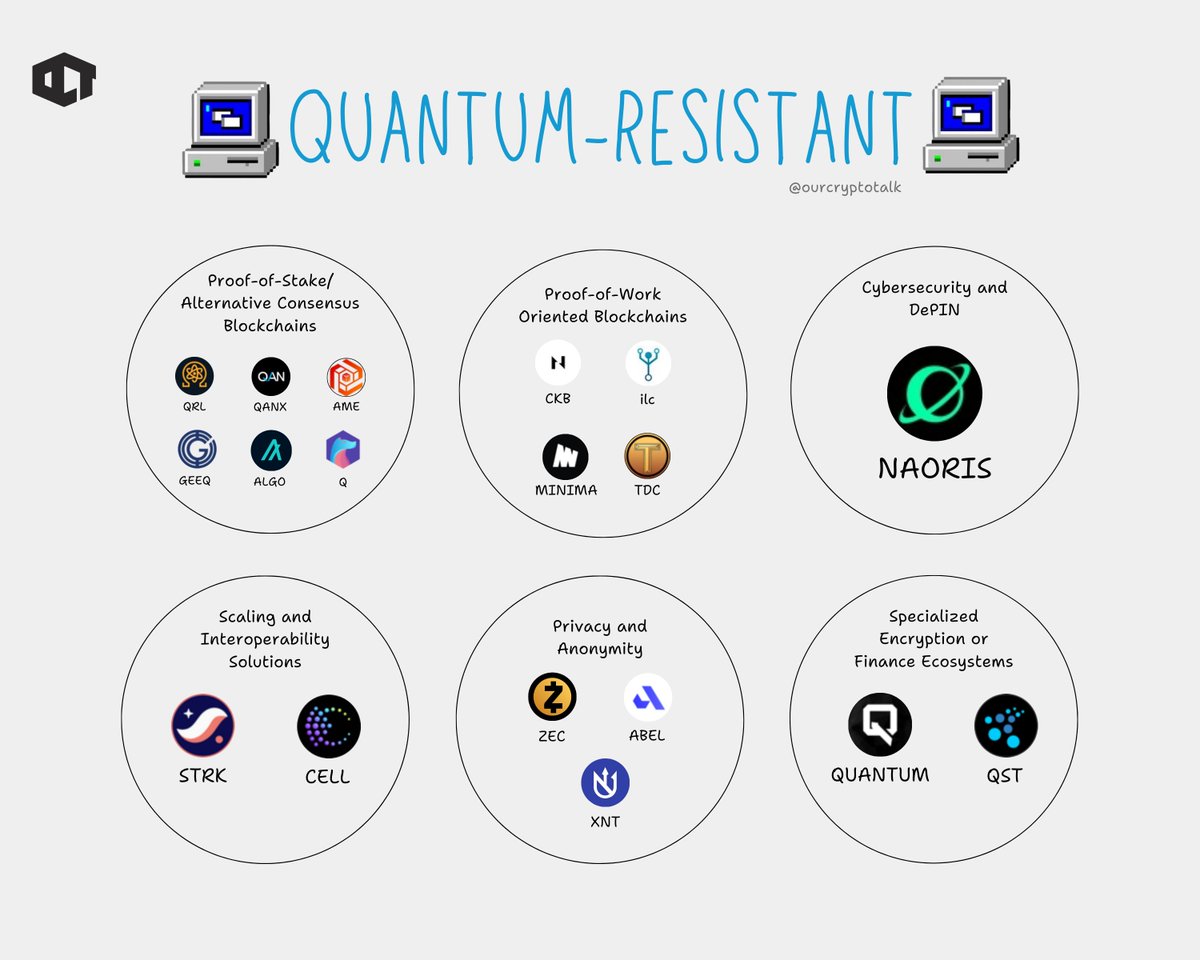 QUANTUM-RESISTANT

@ourcryptotalk

Proof-of-Stake/ Alternative Consensus Blockchains

QRL QANX AME
GEEQ ALGO Q

Proof-of-Work Oriented Blockchains

CKB ilc
MINIMA TDC

Cybersecurity and DePIN

NAORIS

Scaling and Interoperability Solutions

STRK CELL

Privacy and Anonymity

ZEC ABEL
XNT

Specialized Encryption or Finance Ecosystems

QUANTUM QST